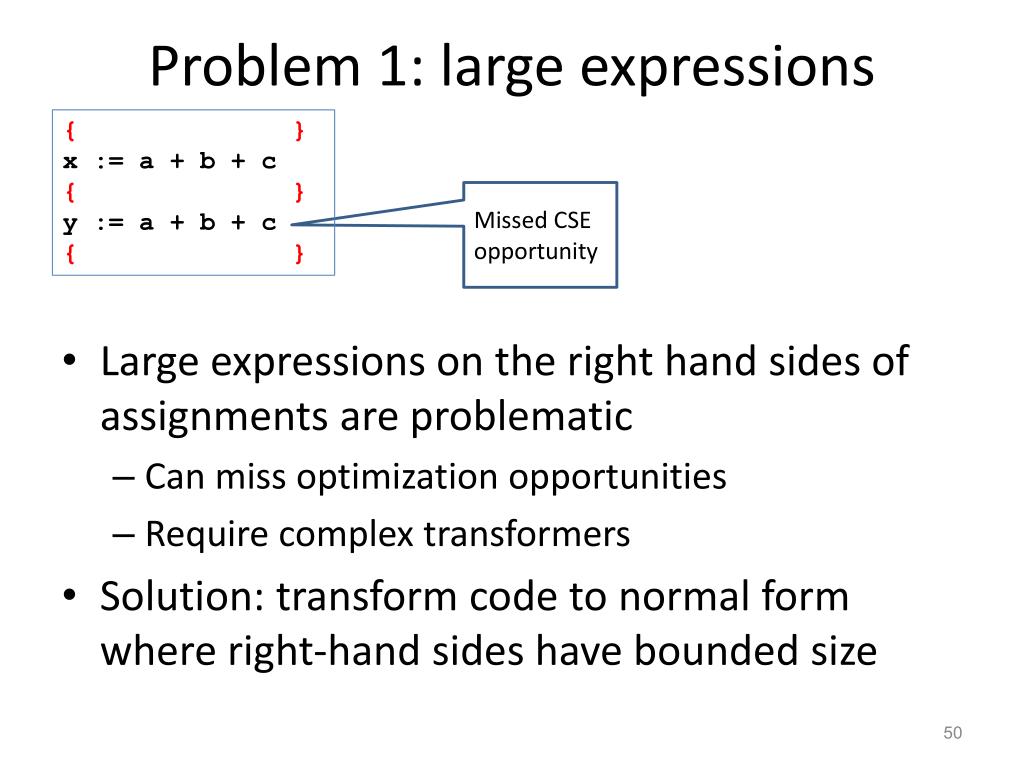 Problem 1: large expressions

{ }
x := a + b + c
{ }
y := a + b + c
{ }

Missed CSE opportunity

• Large expressions on the right hand sides of assignments are problematic
– Can miss optimization opportunities
– Require complex transformers
• Solution: transform code to normal form where right-hand sides have bounded size

50